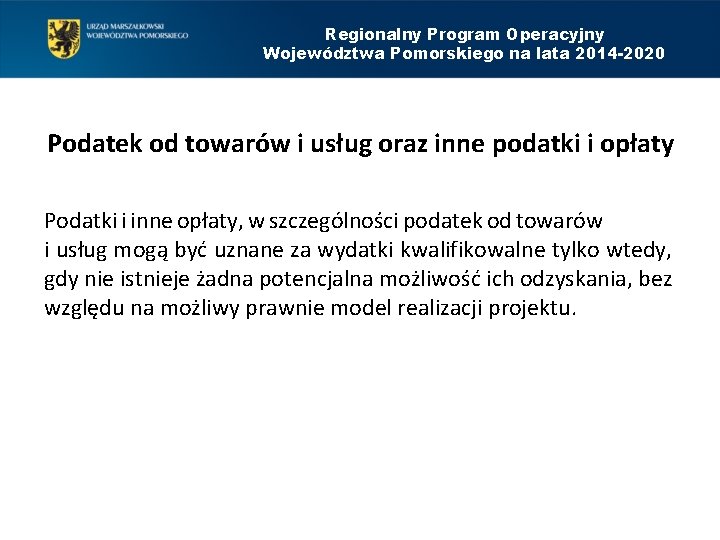 URZĄD MARSZAŁKOWSKI WOJEWÓDZTWA POMORSKIEGO

Regionalny Program Operacyjny Województwa Pomorskiego na lata 2014-2020

Podatek od towarów i usług oraz inne podatki i opłaty

Podatki i inne opłaty, w szczególności podatek od towarów i usług mogą być uznane za wydatki kwalifikowalne tylko wtedy, gdy nie istnieje żadna potencjalna możliwość ich odzyskania, bez względu na możliwy prawnie model realizacji projektu.